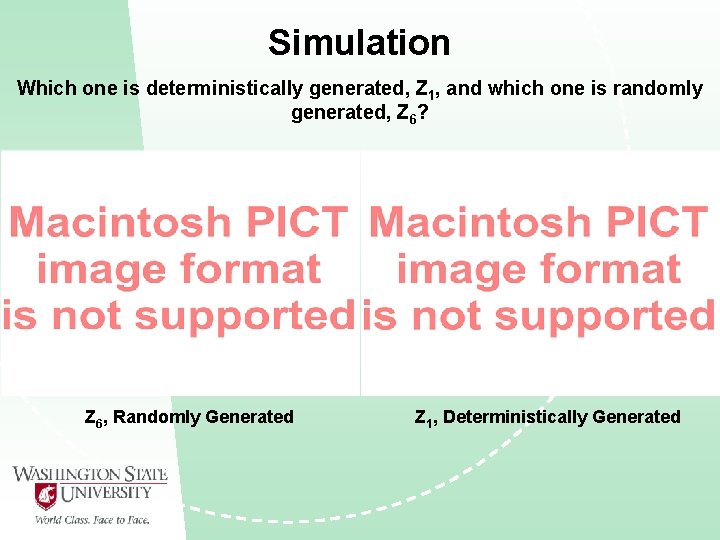 Simulation

Which one is deterministically generated, $Z_1$, and which one is randomly generated, $Z_6$?

Macintosh PICT image format is not supported

Macintosh PICT image format is not supported

$Z_6$, Randomly Generated

$Z_1$, Deterministically Generated

WASHINGTON STATE UNIVERSITY

World Class. Face to Face.